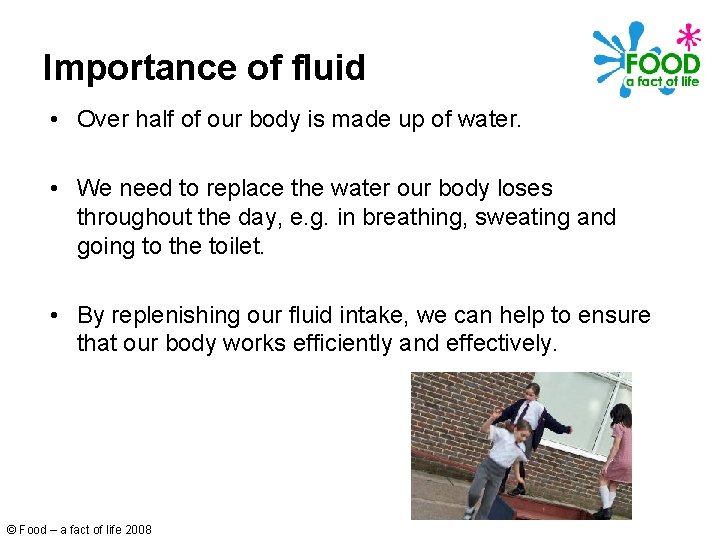 Importance of fluid

FOOD
a fact of life

• Over half of our body is made up of water.

• We need to replace the water our body loses throughout the day, e.g. in breathing, sweating and going to the toilet.

• By replenishing our fluid intake, we can help to ensure that our body works efficiently and effectively.

© Food – a fact of life 2008